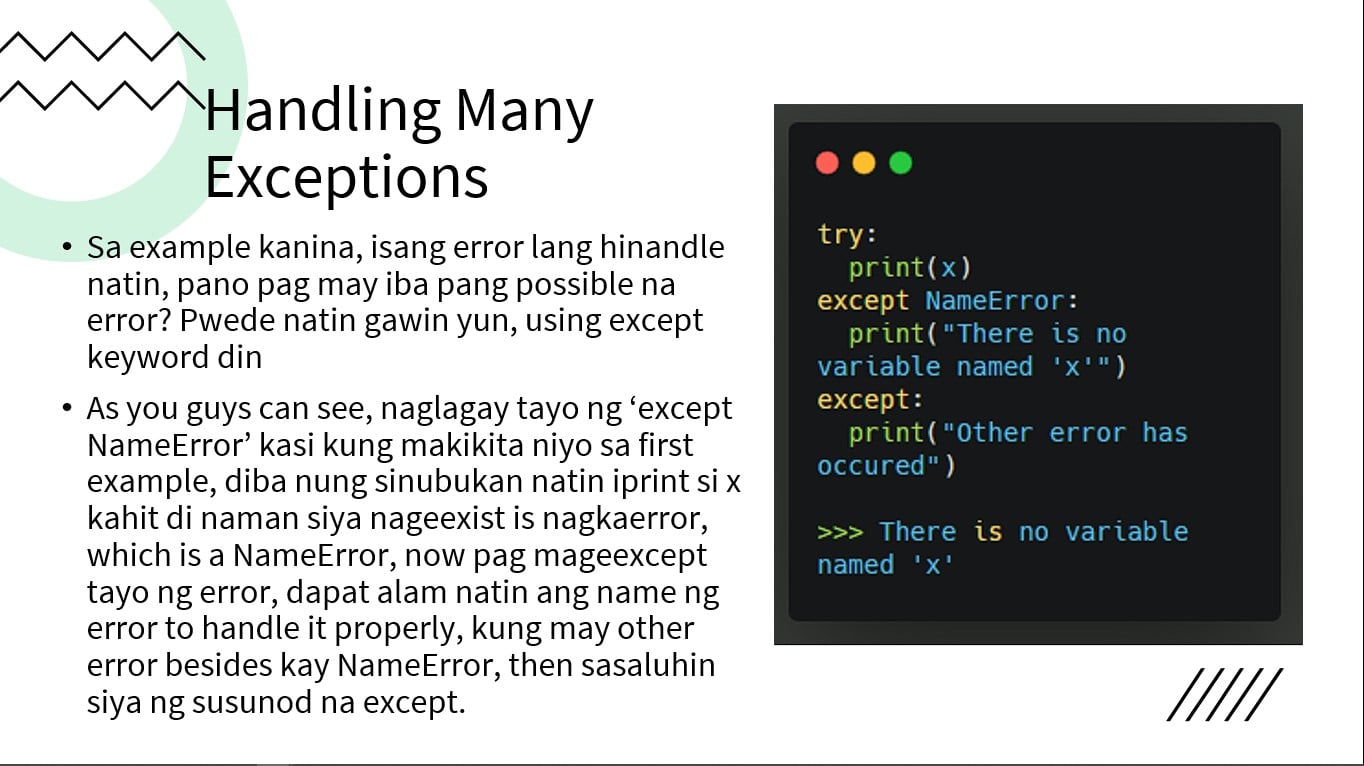 Handling Many Exceptions

• Sa example kanina, isang error lang hinandle natin, pano pag may iba pang possible na error? Pwede natin gawin yun, using except keyword din

• As you guys can see, naglagay tayo ng ‘except NameError’ kasi kung makikita niyo sa first example, diba nung sinubukan natin iprint si x kahit di naman siya nageexist is nagkaerror, which is a NameError, now pag mageexcept tayo ng error, dapat alam natin ang name ng error to handle it properly, kung may other error besides kay NameError, then sasaluhin siya ng susunod na except.

try:
  print(x)
except NameError:
  print("There is no variable named 'x'")
except:
  print("Other error has occured")

>>> There is no variable named 'x'